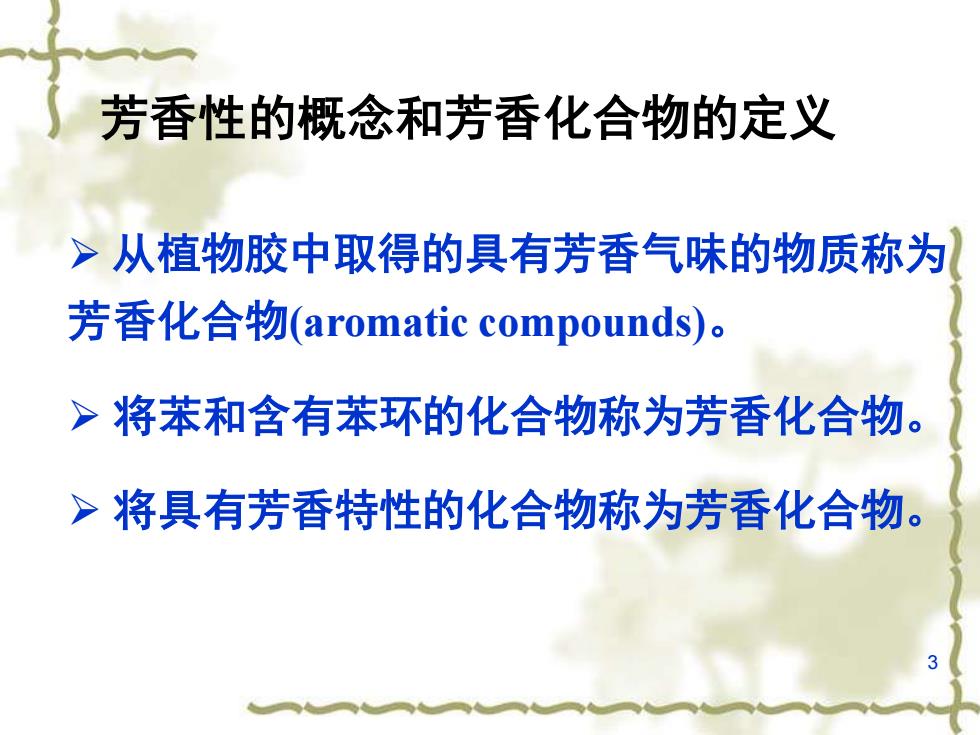 芳香性的概念和芳香化合物的定义

➢ 从植物胶中取得的具有芳香气味的物质称为芳香化合物(aromatic compounds)。

➢ 将苯和含有苯环的化合物称为芳香化合物。

➢ 将具有芳香特性的化合物称为芳香化合物。

3